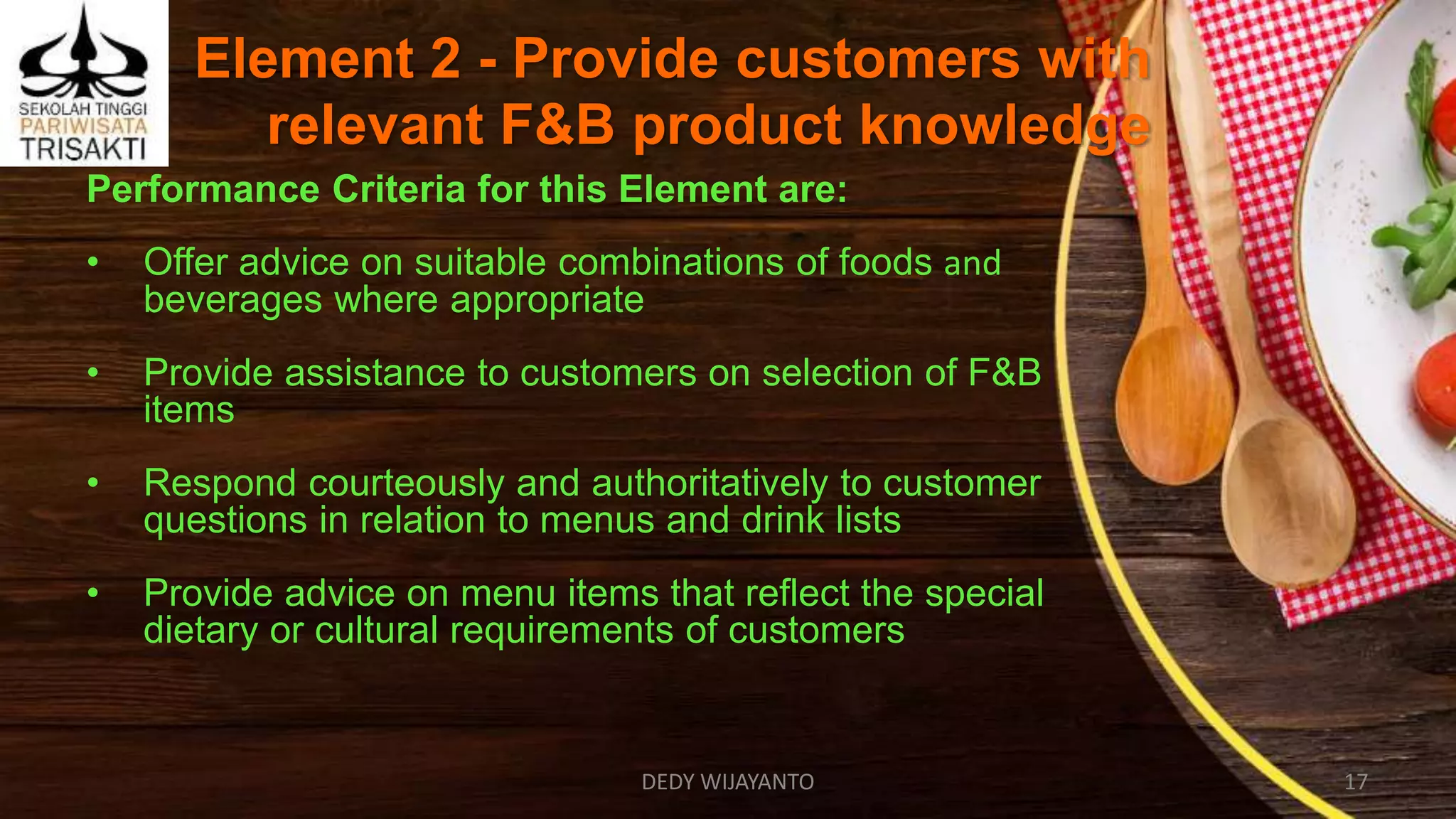 SEKOLAH TINGGI
PARIWISATA
TRISAKTI

Element 2 - Provide customers with relevant F&B product knowledge

Performance Criteria for this Element are:

• Offer advice on suitable combinations of foods and beverages where appropriate

• Provide assistance to customers on selection of F&B items

• Respond courteously and authoritatively to customer questions in relation to menus and drink lists

• Provide advice on menu items that reflect the special dietary or cultural requirements of customers

DEDY WIJAYANTO

17